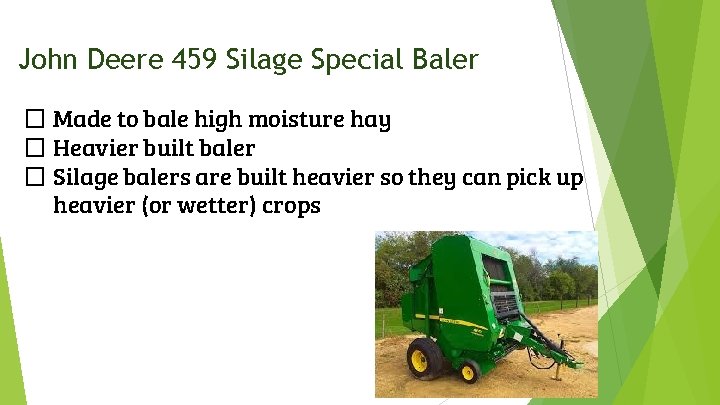 John Deere 459 Silage Special Baler

☐ Made to bale high moisture hay
☐ Heavier built baler
☐ Silage balers are built heavier so they can pick up heavier (or wetter) crops